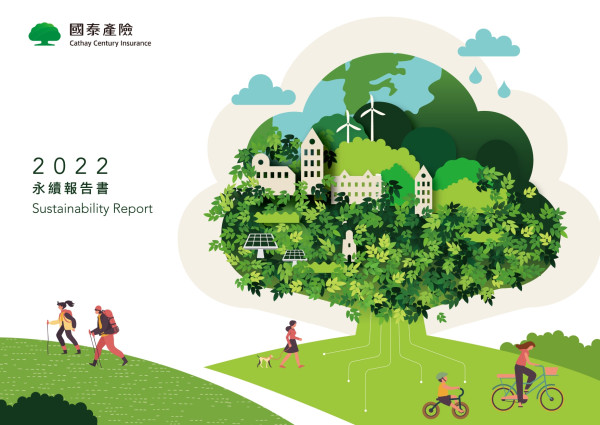 國泰產險
Cathay Century Insurance

2022
永續報告書
Sustainability Report